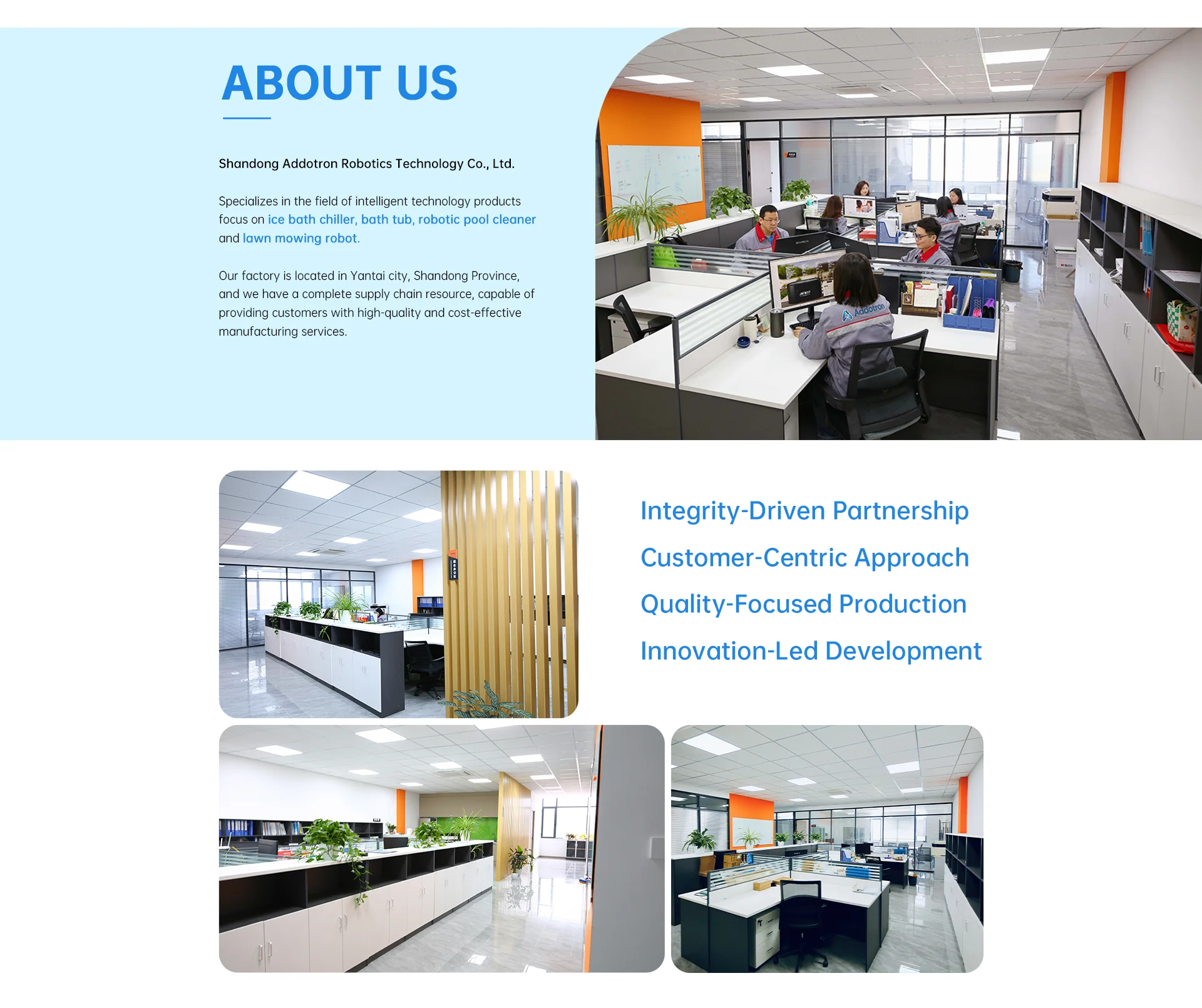 ABOUT US

Shandong Addotron Robotics Technology Co., Ltd.

Specializes in the field of intelligent technology products focus on ice bath chiller, bath tub, robotic pool cleaner and lawn mowing robot.

Our factory is located in Yantai city, Shandong Province, and we have a complete supply chain resource, capable of providing customers with high-quality and cost-effective manufacturing services.

Addotron

Integrity-Driven Partnership

Customer-Centric Approach

Quality-Focused Production

Innovation-Led Development